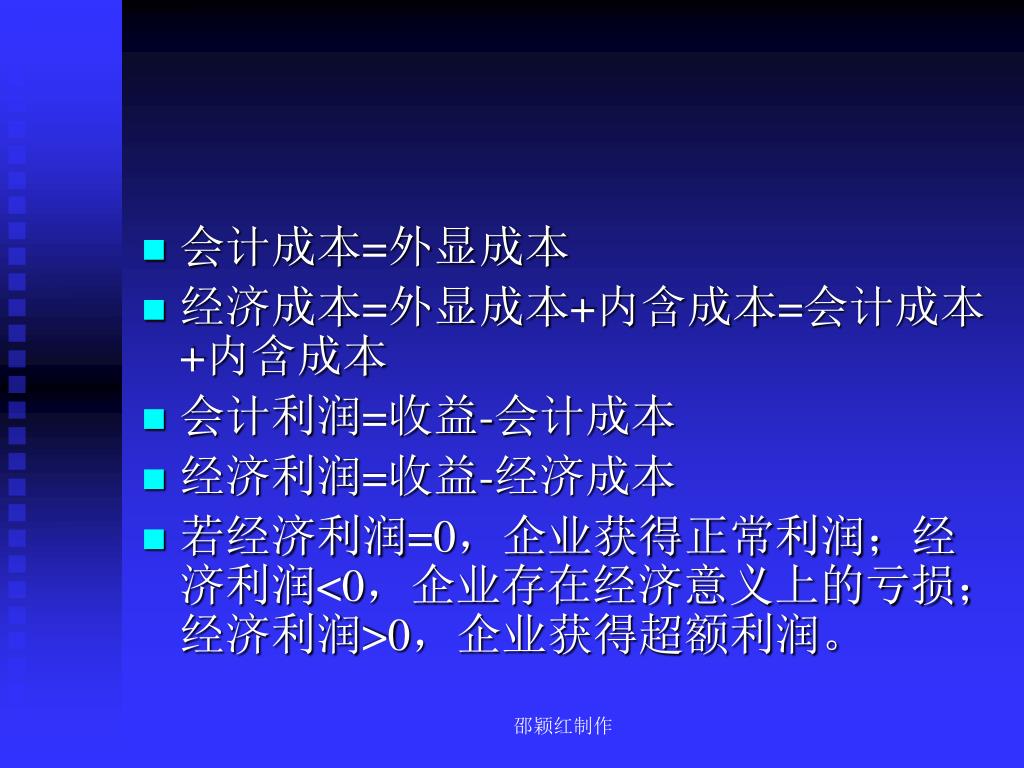 会计成本=外显成本

经济成本=外显成本+内含成本=会计成本+内含成本

会计利润=收益-会计成本

经济利润=收益-经济成本

若经济利润=0，企业获得正常利润；经济利润<0，企业存在经济意义上的亏损；经济利润>0，企业获得超额利润。

邵颖红制作